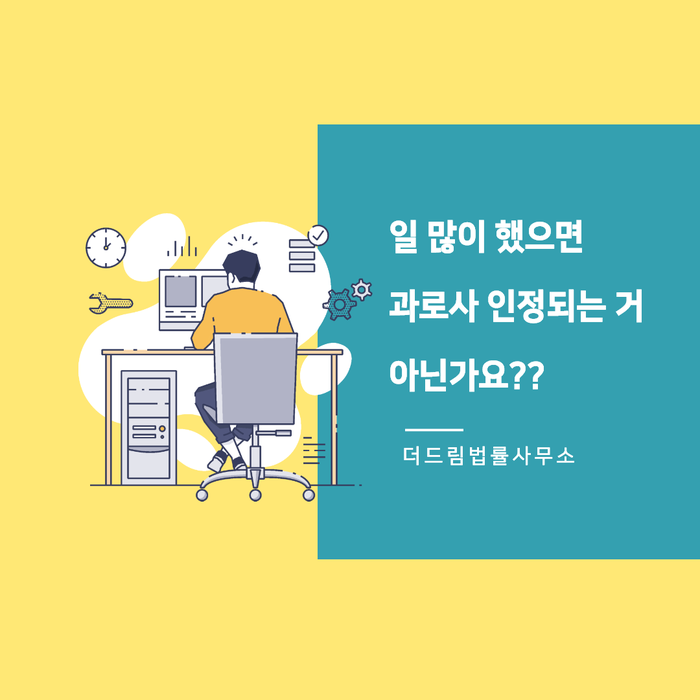 일 많이 했으면
과로사 인정되는 거
아닌가요??

더드림법률사무소